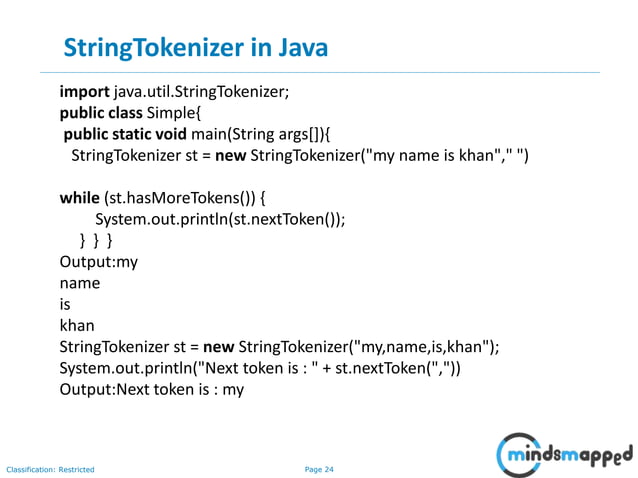 StringTokenizer in Java

import java.util.StringTokenizer;
public class Simple{
public static void main(String args[]){
StringTokenizer st = new StringTokenizer("my name is khan"," ")

while (st.hasMoreTokens()) {
System.out.println(st.nextToken());
} } }
Output:my
name
is
khan
StringTokenizer st = new StringTokenizer("my,name,is,khan");
System.out.println("Next token is : " + st.nextToken(","))
Output:Next token is : my

Classification: Restricted

Page 24

mindsmapped